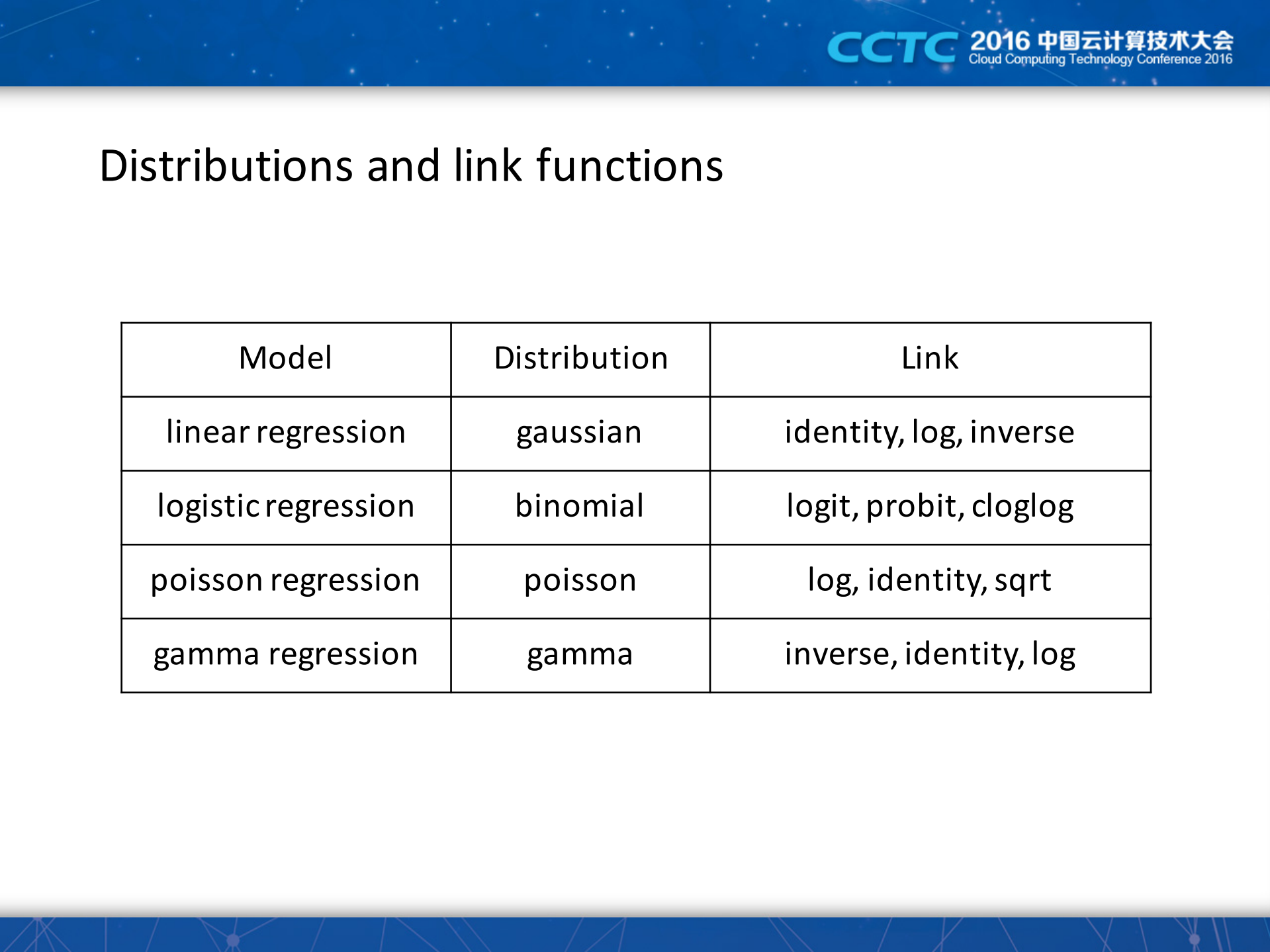 CCTC 2016 中国云计算技术大会
Cloud Computing Technology Conference 2016

Distributions and link functions

| Model | Distribution | Link |
|---|---|---|
| linear regression | gaussian | identity, log, inverse |
| logistic regression | binomial | logit, probit, cloglog |
| poisson regression | poisson | log, identity, sqrt |
| gamma regression | gamma | inverse, identity, log |